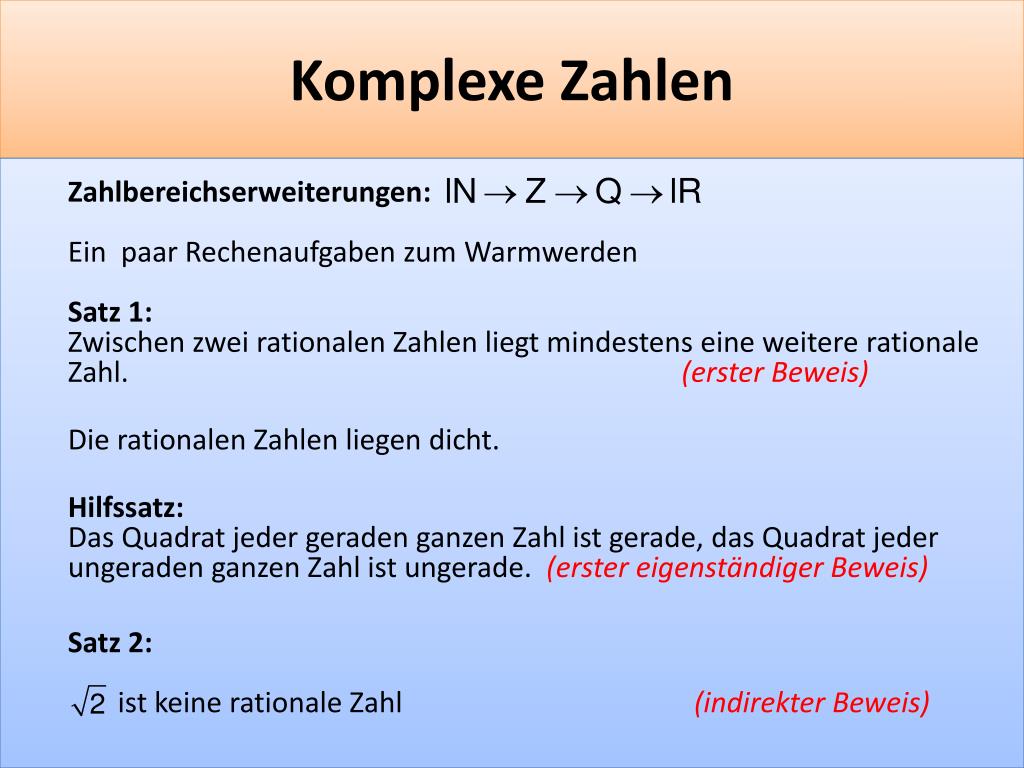 Komplexe Zahlen

Zahlbereichserweiterungen: $IN \rightarrow Z \rightarrow Q \rightarrow IR$

Ein paar Rechenaufgaben zum Warmwerden

Satz 1:
Zwischen zwei rationalen Zahlen liegt mindestens eine weitere rationale Zahl. (erster Beweis)

Die rationalen Zahlen liegen dicht.

Hilfssatz:
Das Quadrat jeder geraden ganzen Zahl ist gerade, das Quadrat jeder ungeraden ganzen Zahl ist ungerade. (erster eigenständiger Beweis)

Satz 2:

$\sqrt{2}$ ist keine rationale Zahl (indirekter Beweis)